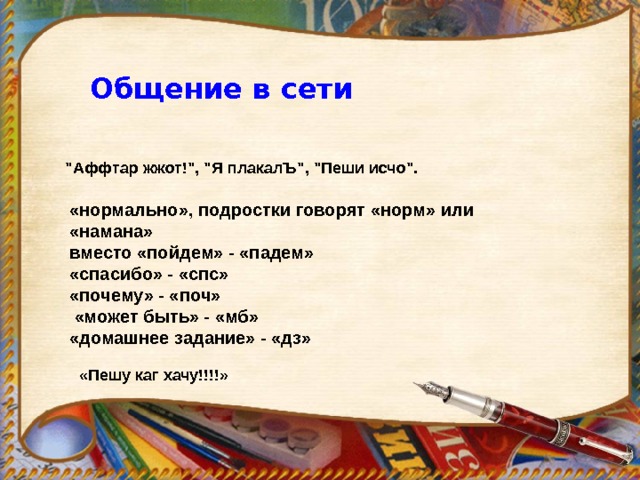 Общение в сети

"Аффтар жжот!", "Я плакалЪ", "Пеши исчо".

«нормально», подростки говорят «норм» или «намана»
вместо «пойдем» - «падем»
«спасибо» - «спс»
«почему» - «поч»
«может быть» - «мб»
«домашнее задание» - «дз»

«Пешу каг хачу!!!!»